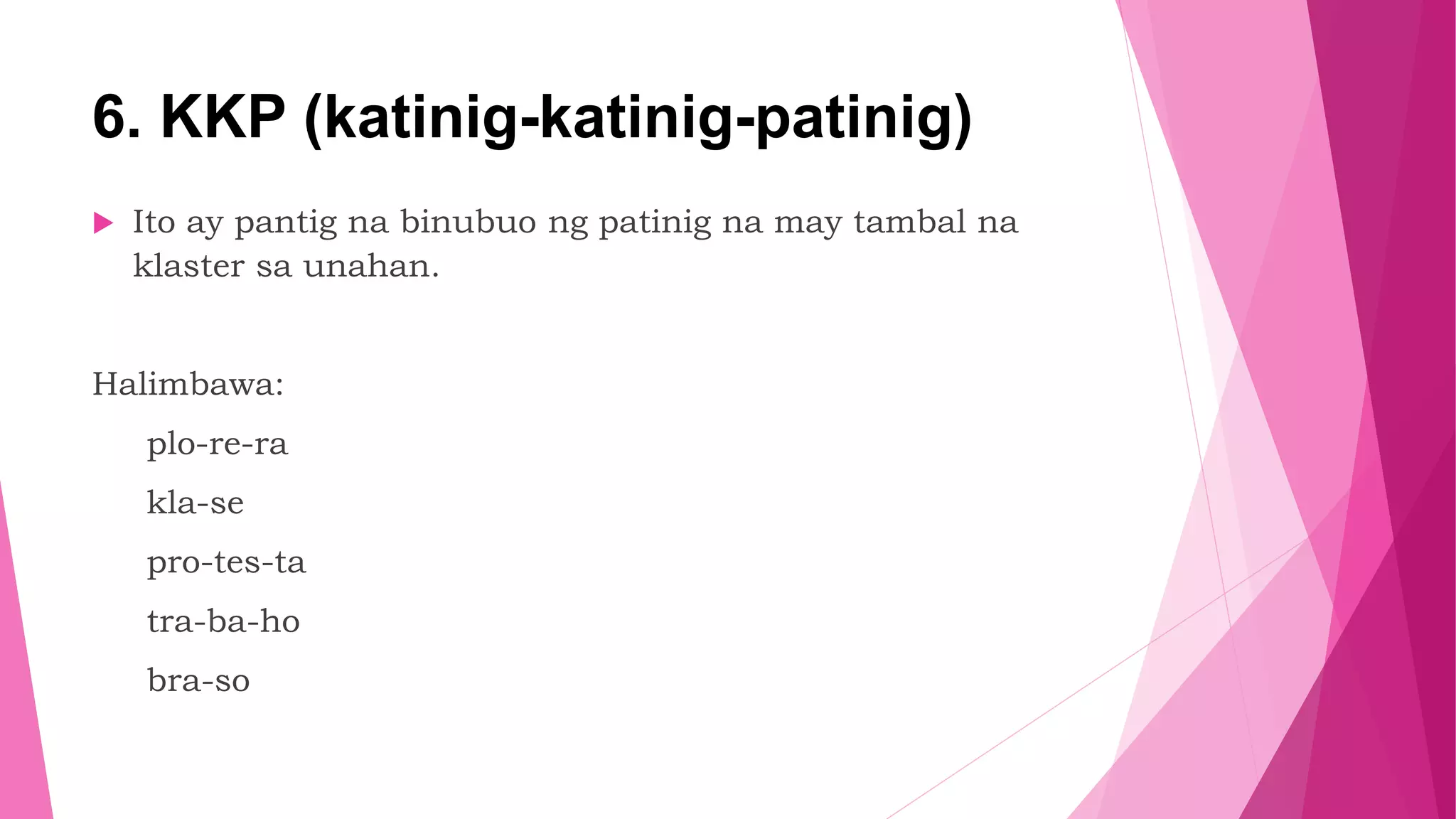 6. KKP (katinig-katinig-patinig)

Ito ay pantig na binubuo ng patinig na may tambal na klaster sa unahan.

Halimbawa:

plo-re-ra

kla-se

pro-tes-ta

tra-ba-ho

bra-so